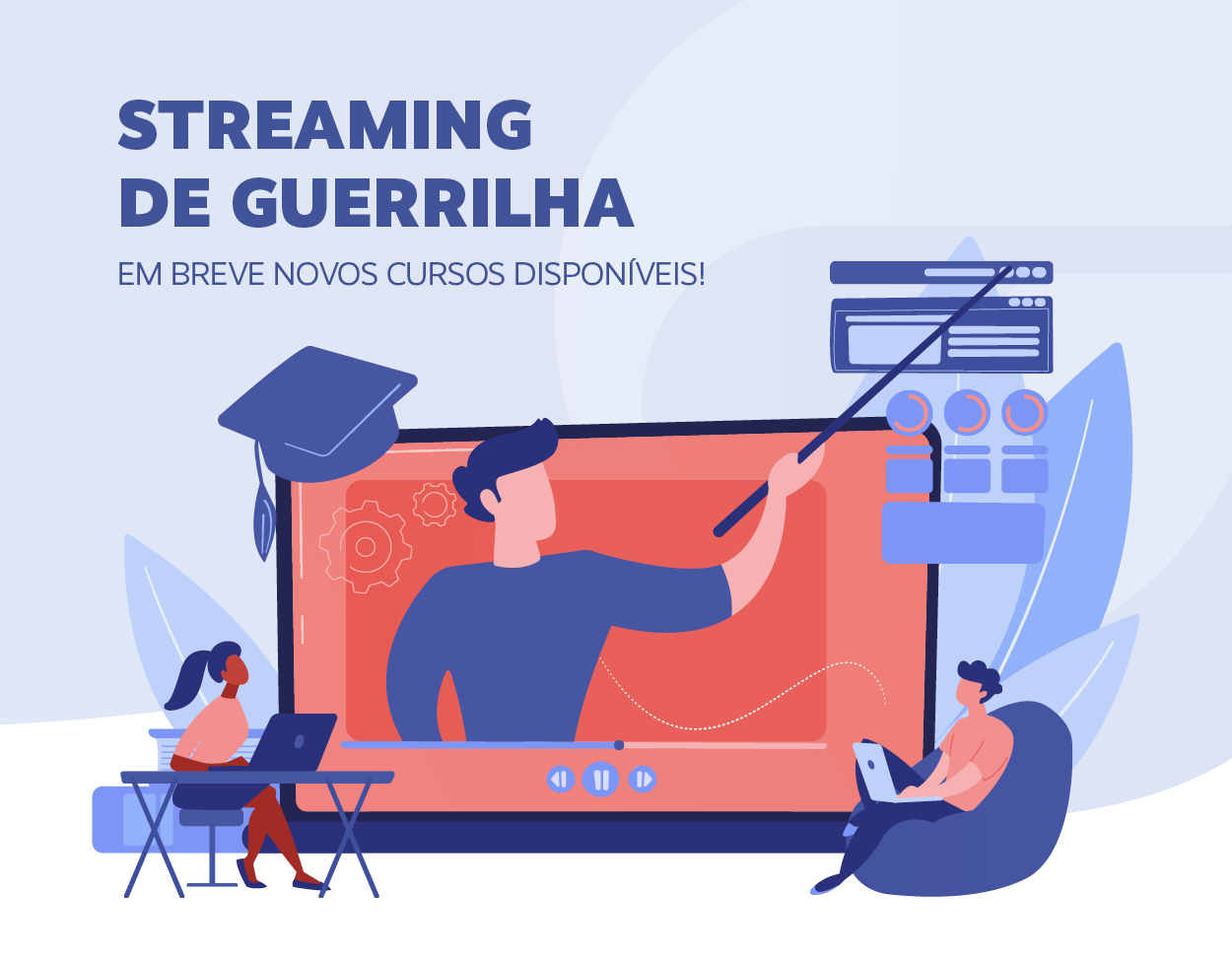 STREAMING
DE GUERRILHA

EM BREVE NOVOS CURSOS DISPONÍVEIS!